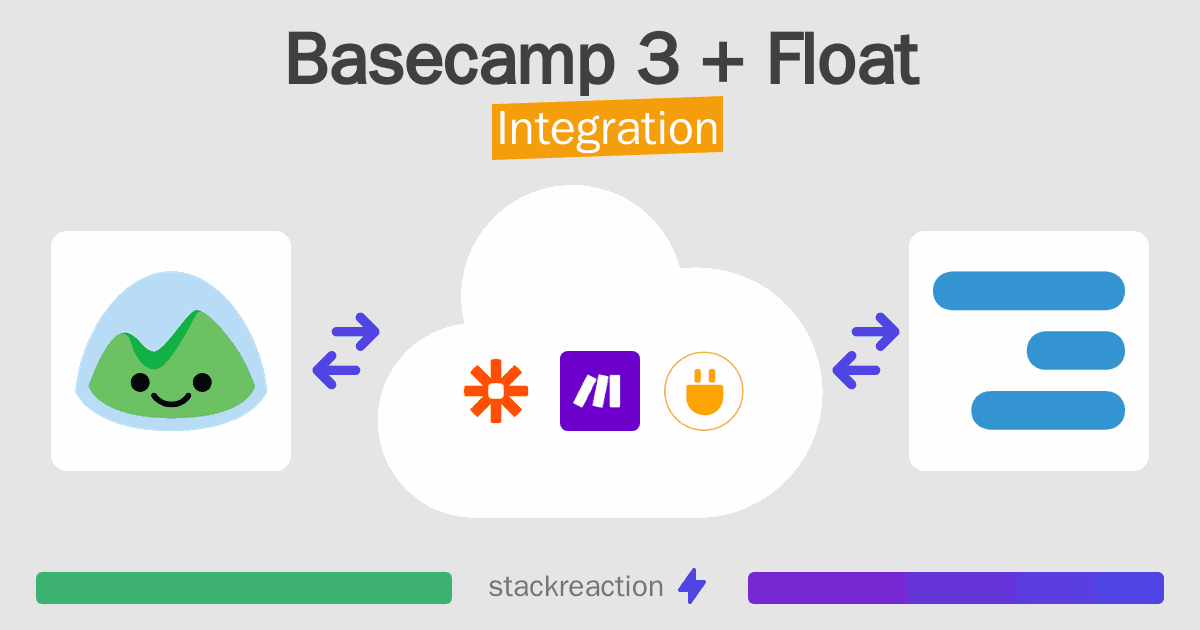 Basecamp 3 + Float
Integration

stackreaction